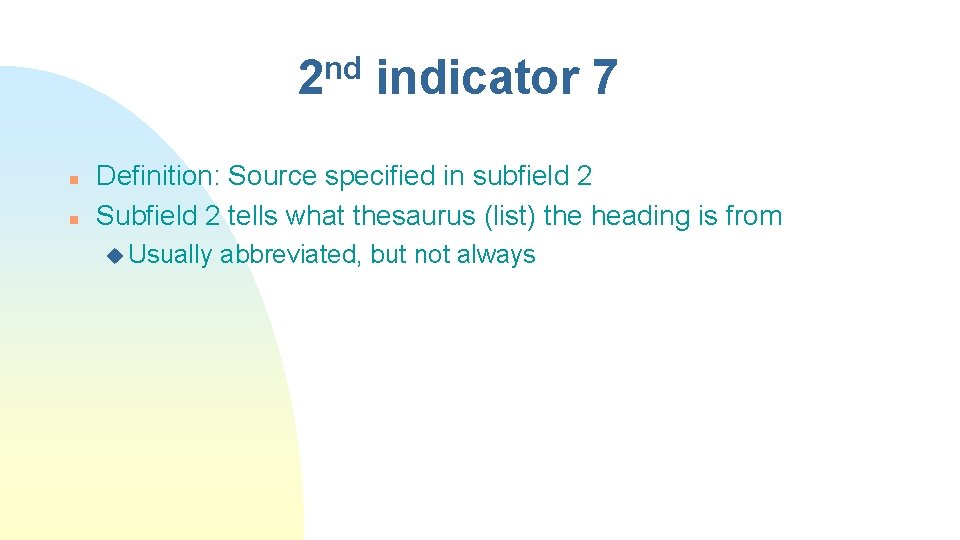 2nd indicator 7

• Definition: Source specified in subfield 2
• Subfield 2 tells what thesaurus (list) the heading is from
  • Usually abbreviated, but not always